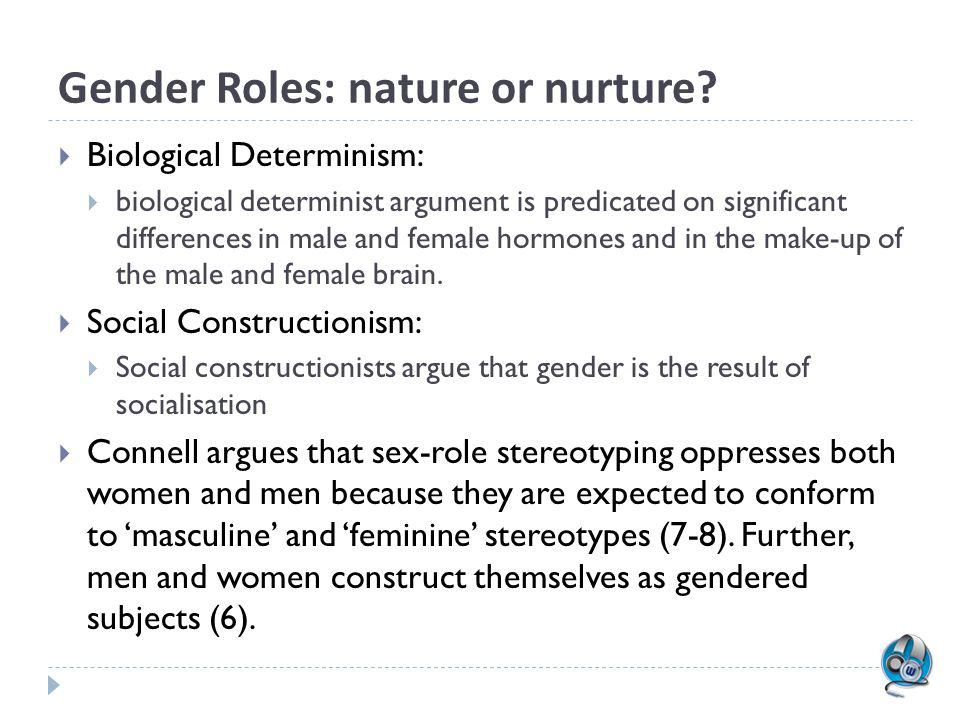 Gender Roles: nature or nurture?

Biological Determinism:

biological determinist argument is predicated on significant differences in male and female hormones and in the make-up of the male and female brain.

Social Constructionism:

Social constructionists argue that gender is the result of socialisation

Connell argues that sex-role stereotyping oppresses both women and men because they are expected to conform to ‘masculine’ and ‘feminine’ stereotypes (7-8). Further, men and women construct themselves as gendered subjects (6).